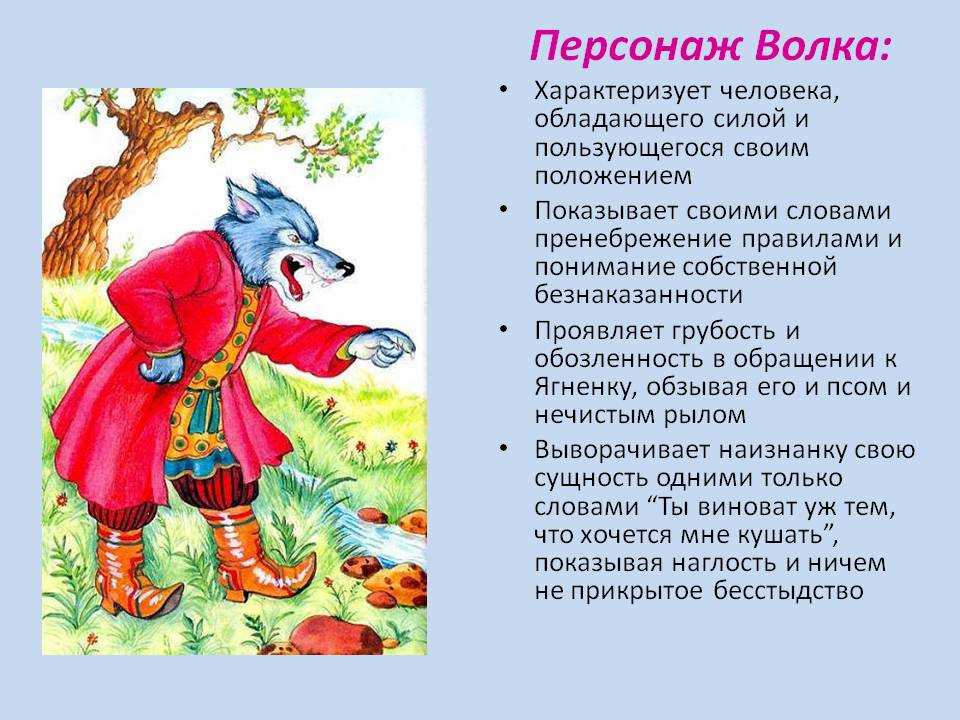 Персонаж Волка:

• Характеризует человека, обладающего силой и пользующегося своим положением

• Показывает своими словами пренебрежение правилами и понимание собственной безнаказанности

• Проявляет грубость и обозленность в обращении к Ягненку, обзывая его и псом и нечистым рылом

• Выворачивает наизнанку свою сущность одними только словами “Ты виноват уж тем, что хочется мне кушать”, показывая наглость и ничем не прикрытое бесстыдство